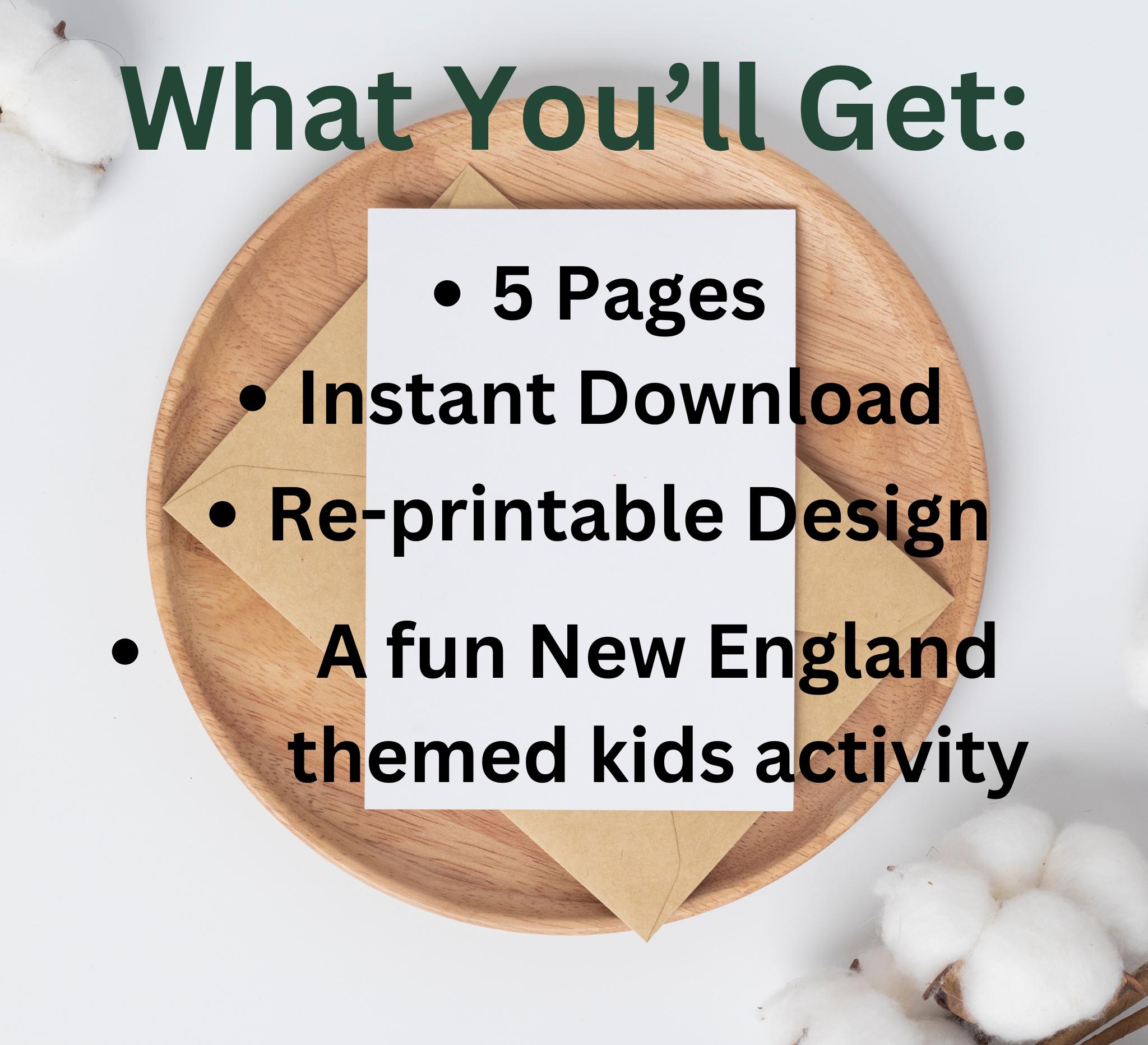 What You’ll Get:

• 5 Pages
• Instant Download
• Re-printable Design
• A fun New England themed kids activity